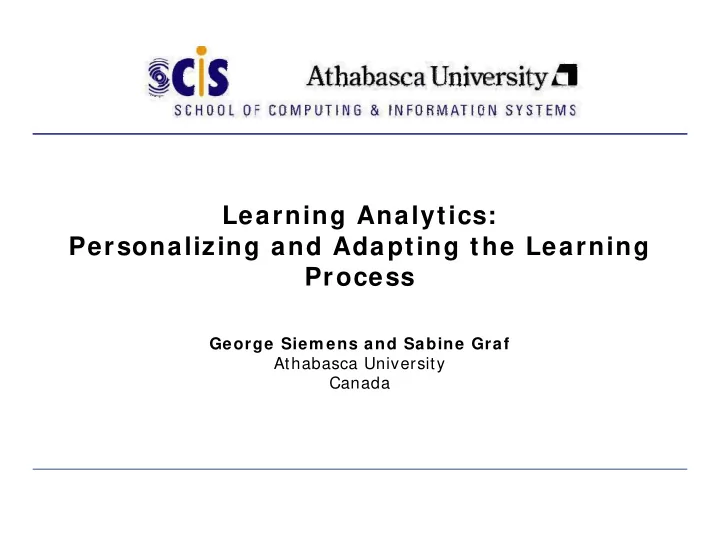 SCIS

Athabasca University

SCHOOL OF COMPUTING & INFORMATION SYSTEMS

Learning Analytics:
Personalizing and Adapting the Learning Process

George Siemens and Sabine Graf
Athabasca University
Canada